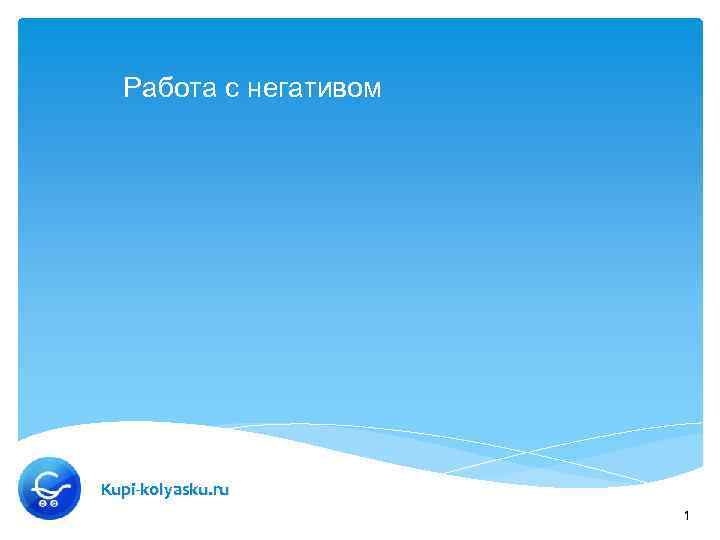 Работа с негативом

Kupi-kolyasku.ru

1